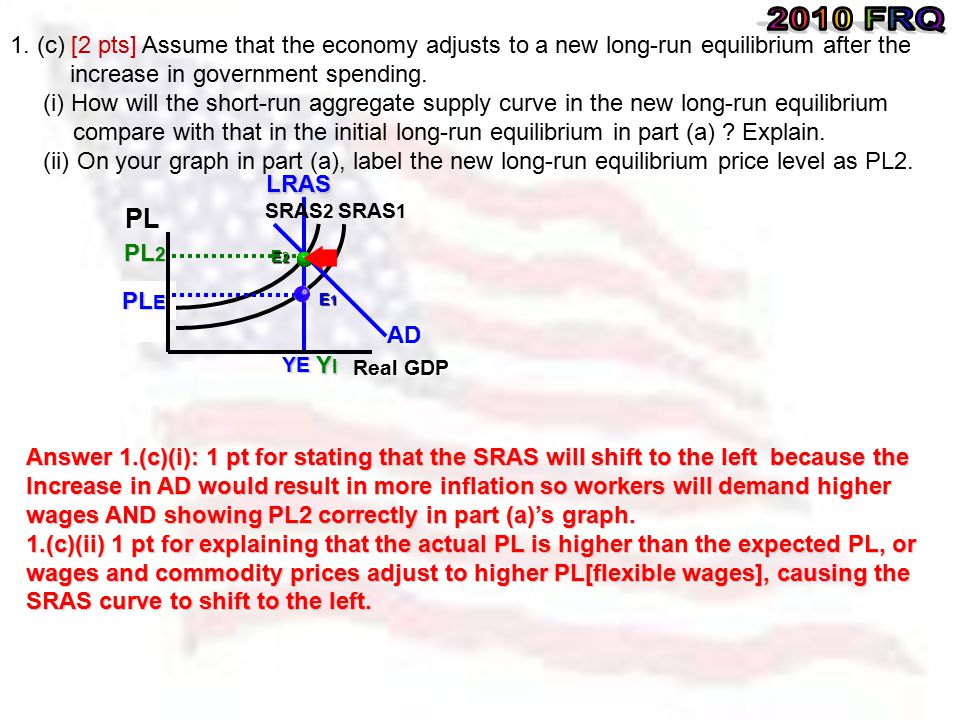 2010 FRQ

1. (c) [2 pts] Assume that the economy adjusts to a new long-run equilibrium after the increase in government spending.
(i) How will the short-run aggregate supply curve in the new long-run equilibrium compare with that in the initial long-run equilibrium in part (a) ? Explain.
(ii) On your graph in part (a), label the new long-run equilibrium price level as PL2.

LRAS
SRAS2 SRAS1
PL
PL2
E2
PLE
E1
AD
YE YI Real GDP

Answer 1.(c)(i): 1 pt for stating that the SRAS will shift to the left because the Increase in AD would result in more inflation so workers will demand higher wages AND showing PL2 correctly in part (a)'s graph.
1.(c)(ii) 1 pt for explaining that the actual PL is higher than the expected PL, or wages and commodity prices adjust to higher PL[flexible wages], causing the SRAS curve to shift to the left.